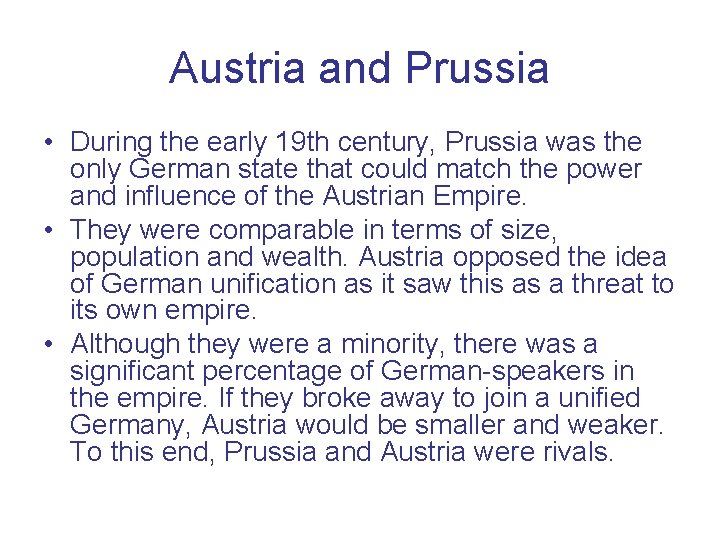 Austria and Prussia

• During the early 19th century, Prussia was the only German state that could match the power and influence of the Austrian Empire.
• They were comparable in terms of size, population and wealth. Austria opposed the idea of German unification as it saw this as a threat to its own empire.
• Although they were a minority, there was a significant percentage of German-speakers in the empire. If they broke away to join a unified Germany, Austria would be smaller and weaker. To this end, Prussia and Austria were rivals.